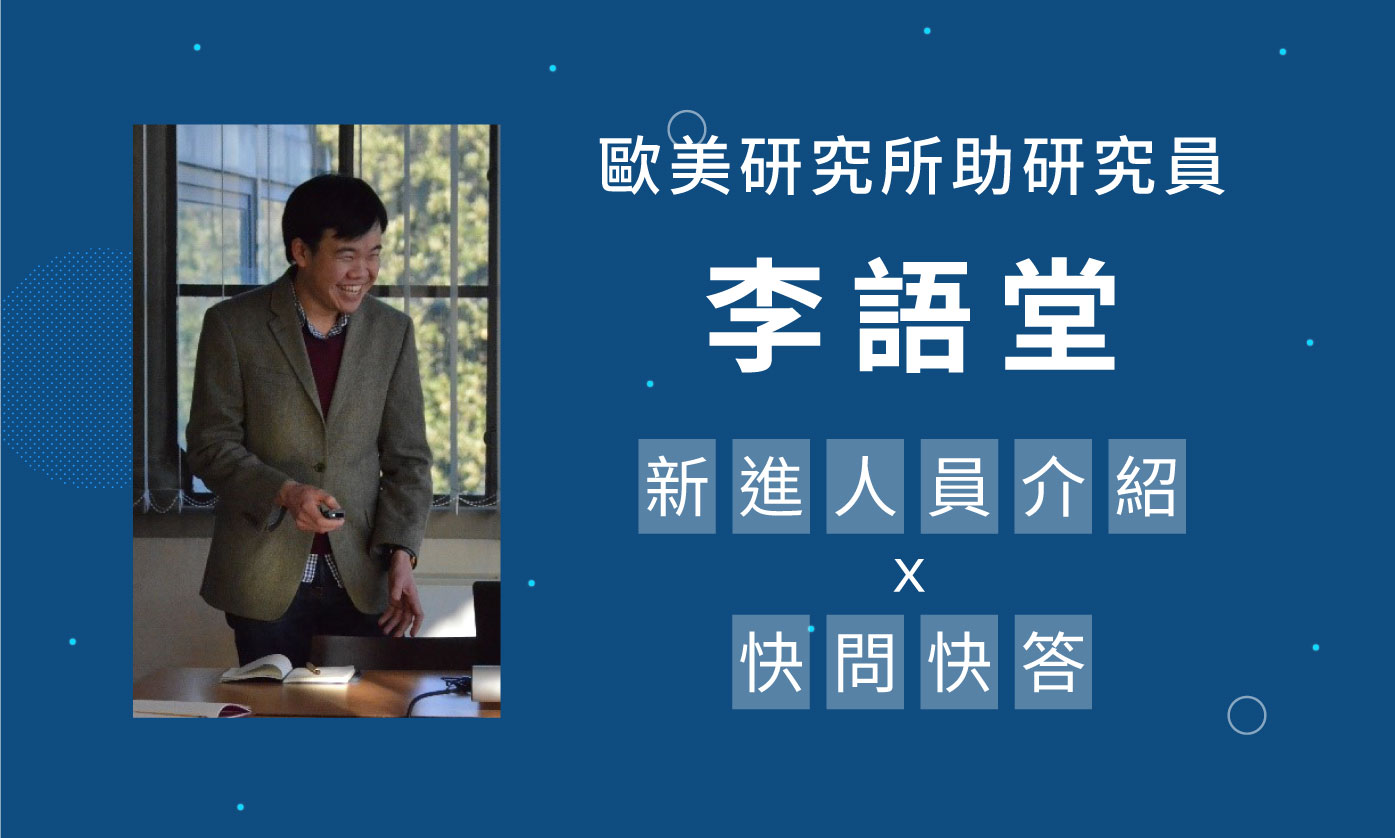 歐美研究所助研究員

李語堂

新進人員介紹

x

快問快答